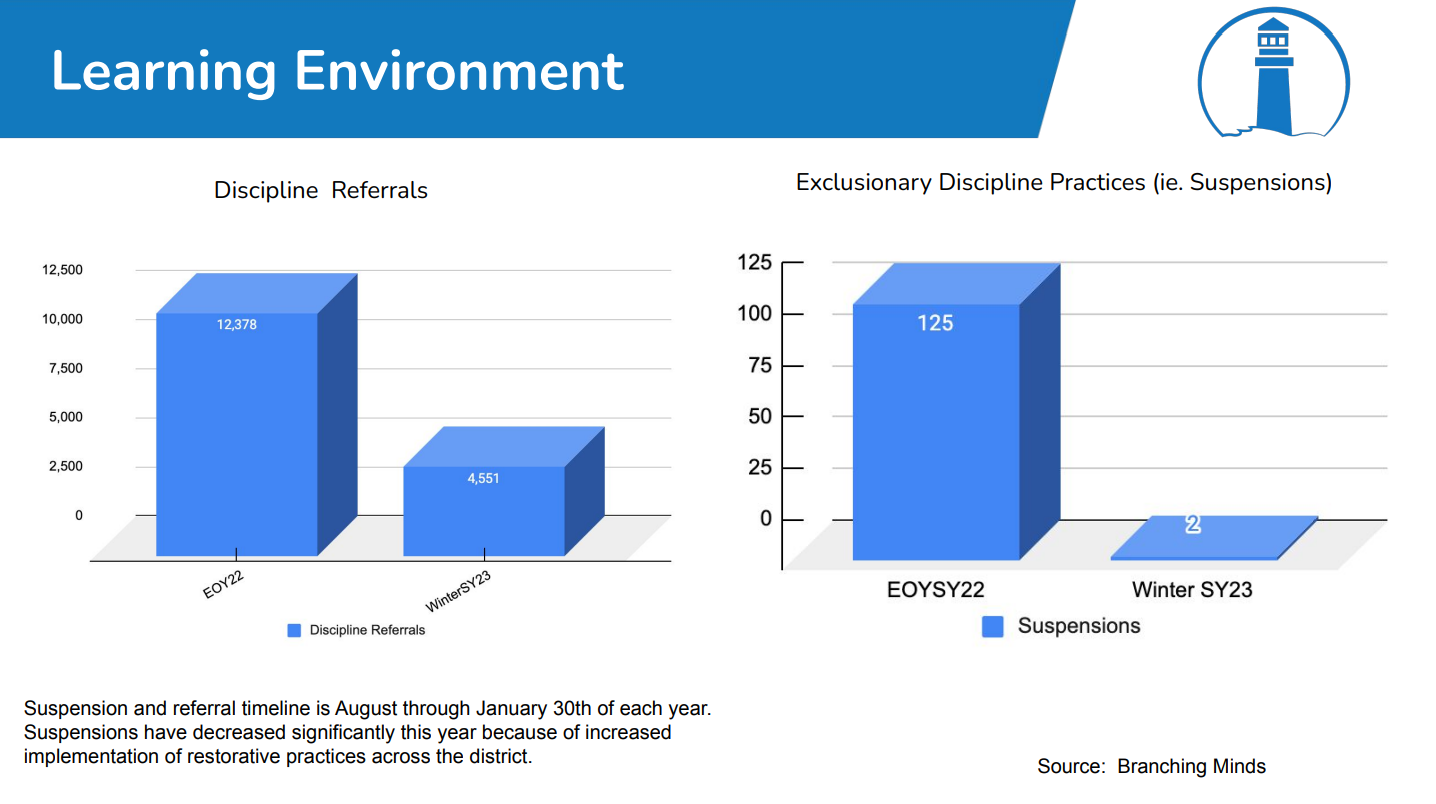 Learning Environment

Discipline Referrals

12,500
10,000
7,500
5,000
2,500
0

12,378
4,551

EOY22
WinterSY23

Discipline Referrals

Exclusionary Discipline Practices (ie. Suspensions)

125
100
75
50
25
0

125
2

EOYSY22
Winter SY23

Suspensions

Suspension and referral timeline is August through January 30th of each year. Suspensions have decreased significantly this year because of increased implementation of restorative practices across the district.

Source: Branching Minds